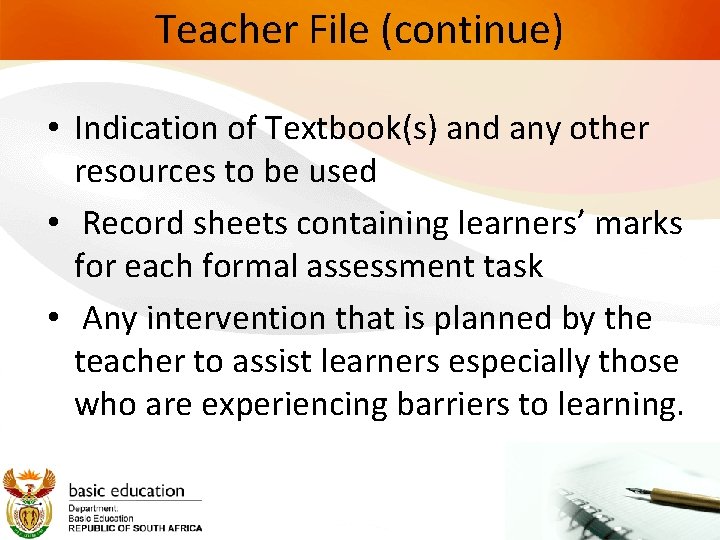 Teacher File (continue)

• Indication of Textbook(s) and any other resources to be used

• Record sheets containing learners' marks for each formal assessment task

• Any intervention that is planned by the teacher to assist learners especially those who are experiencing barriers to learning.

basic education

Department:
Basic Education
REPUBLIC OF SOUTH AFRICA